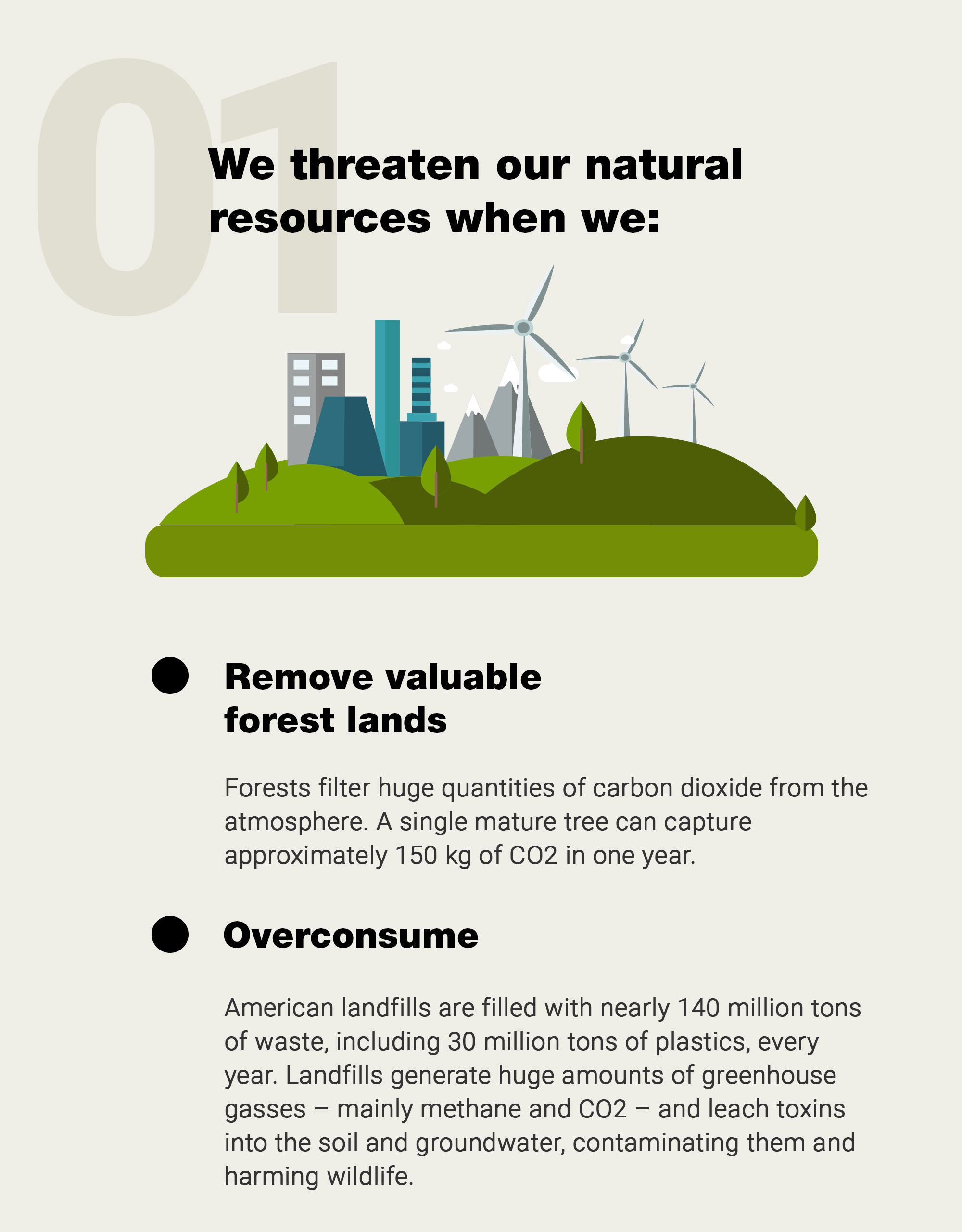 01

We threaten our natural resources when we:

Remove valuable forest lands

Forests filter huge quantities of carbon dioxide from the atmosphere. A single mature tree can capture approximately 150 kg of CO2 in one year.

Overconsume

American landfills are filled with nearly 140 million tons of waste, including 30 million tons of plastics, every year. Landfills generate huge amounts of greenhouse gasses – mainly methane and CO2 – and leach toxins into the soil and groundwater, contaminating them and harming wildlife.